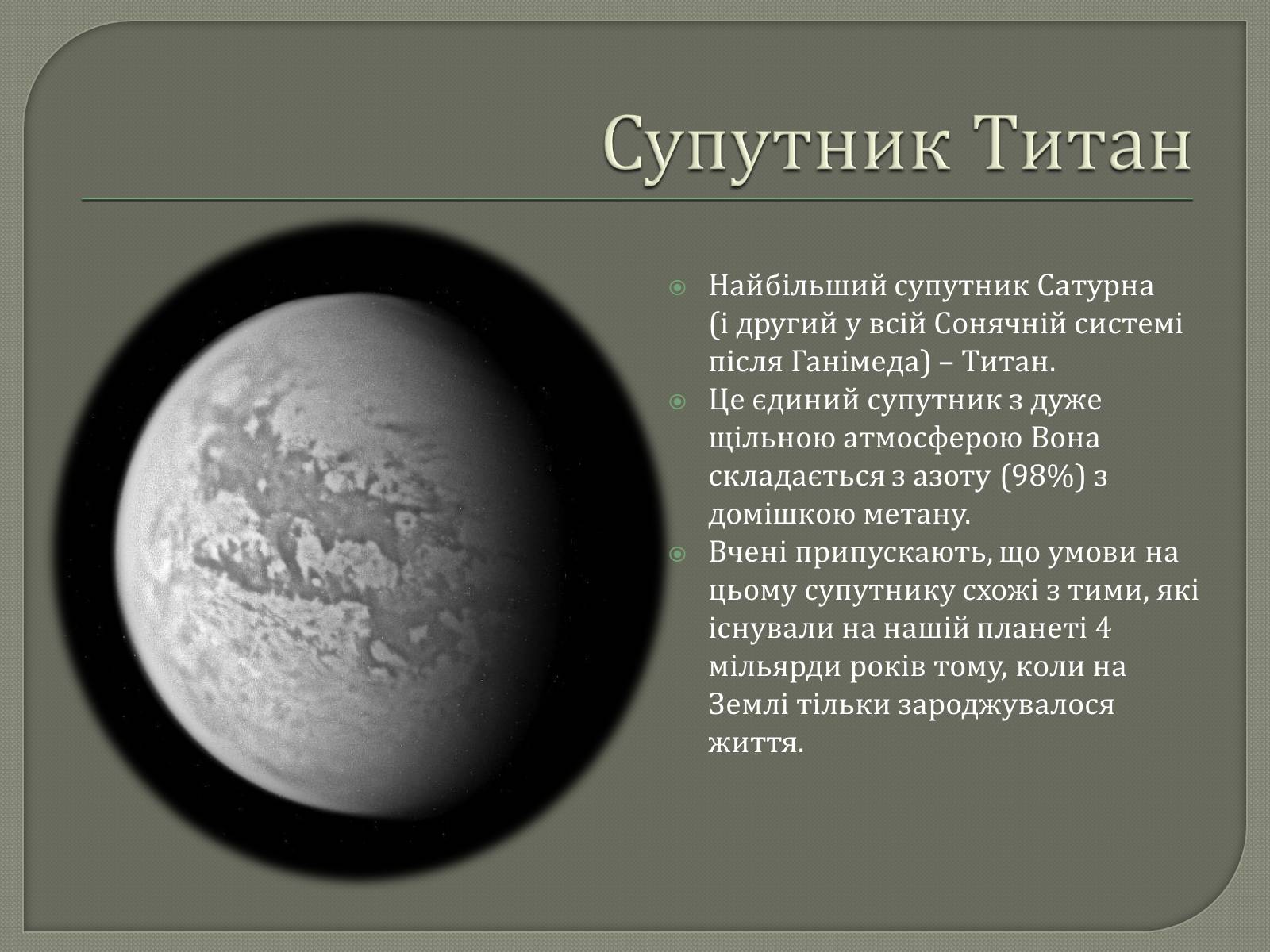 Супутник Титан

Найбільший супутник Сатурна (і другий у всій Сонячній системі після Ганімеда) – Титан.

Це єдиний супутник з дуже щільною атмосферою Вона складається з азоту (98%) з домішкою метану.

Вчені припускають, що умови на цьому супутнику схожі з тими, які існували на нашій планеті 4 мільярди років тому, коли на Землі тільки зароджувалося життя.